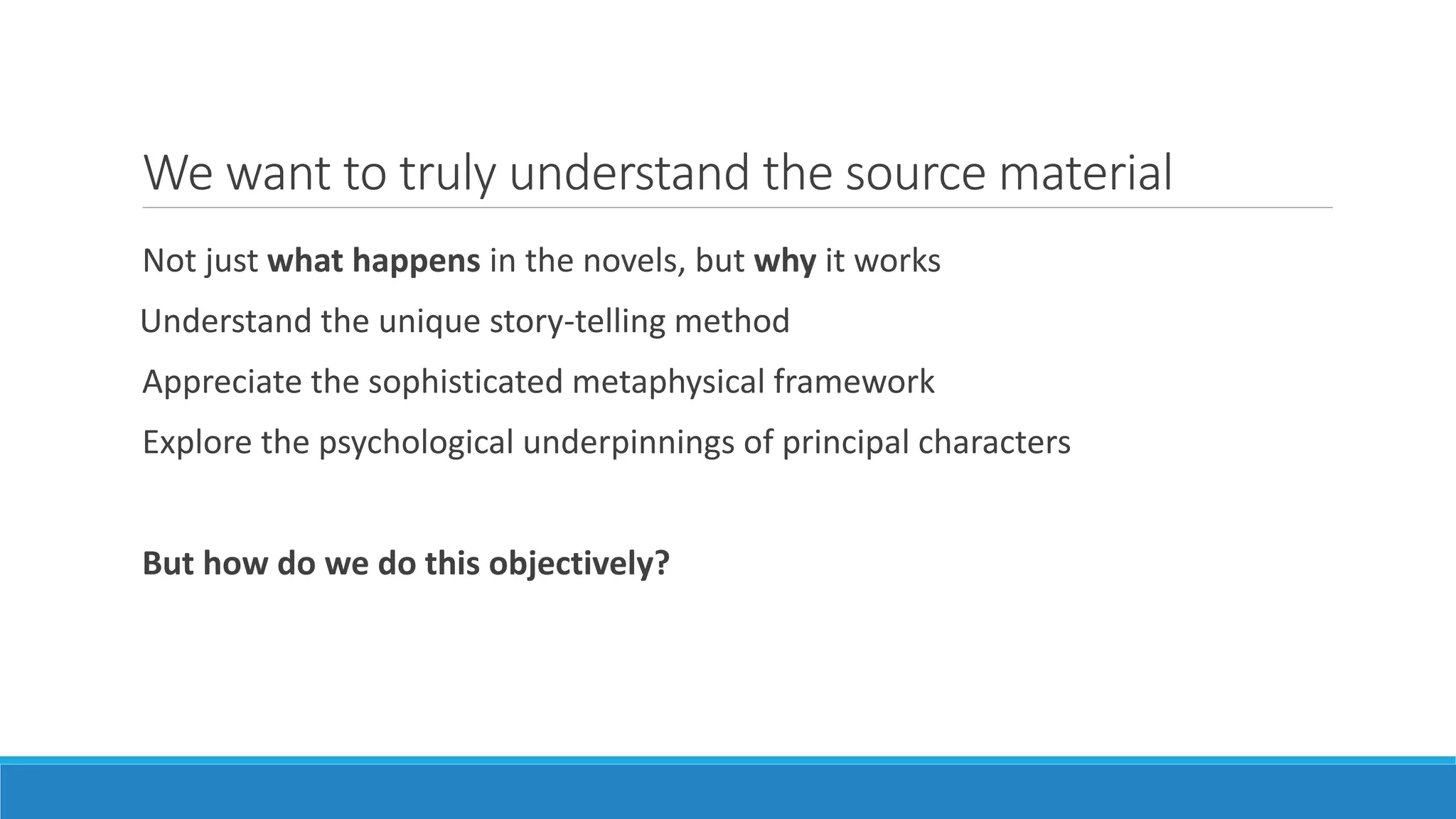 We want to truly understand the source material

Not just what happens in the novels, but why it works

Understand the unique story-telling method

Appreciate the sophisticated metaphysical framework

Explore the psychological underpinnings of principal characters

But how do we do this objectively?